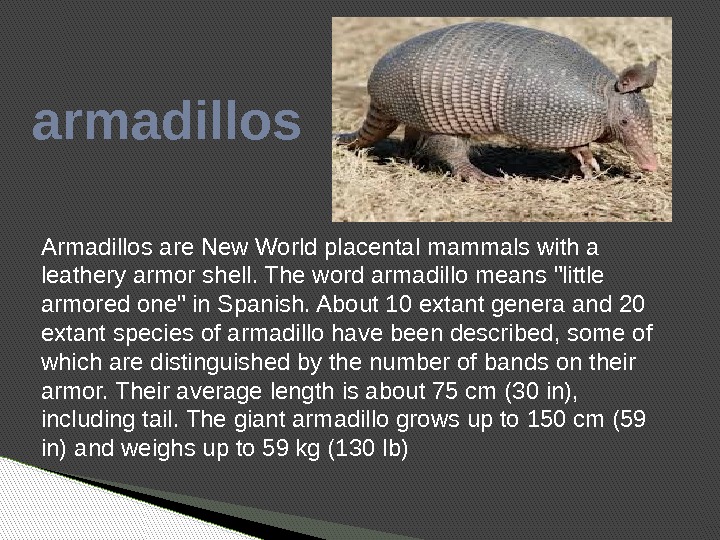 armadillos

Armadillos are New World placental mammals with a leathery armor shell. The word armadillo means "little armored one" in Spanish. About 10 extant genera and 20 extant species of armadillo have been described, some of which are distinguished by the number of bands on their armor. Their average length is about 75 cm (30 in), including tail. The giant armadillo grows up to 150 cm (59 in) and weighs up to 59 kg (130 lb)